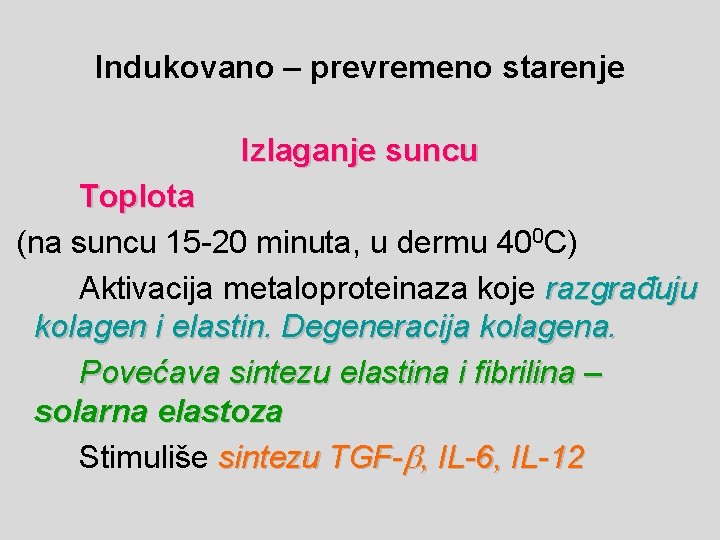 Indukovano – prevremeno starenje

Izlaganje suncu

Toplota

(na suncu 15-20 minuta, u dermu $40^0$C)

Aktivacija metaloproteinaza koje razgrađuju kolagen i elastin. Degeneracija kolagena.

Povećava sintezu elastina i fibrilina – solarna elastoza

Stimuliše sintezu TGF-$\beta$, IL-6, IL-12